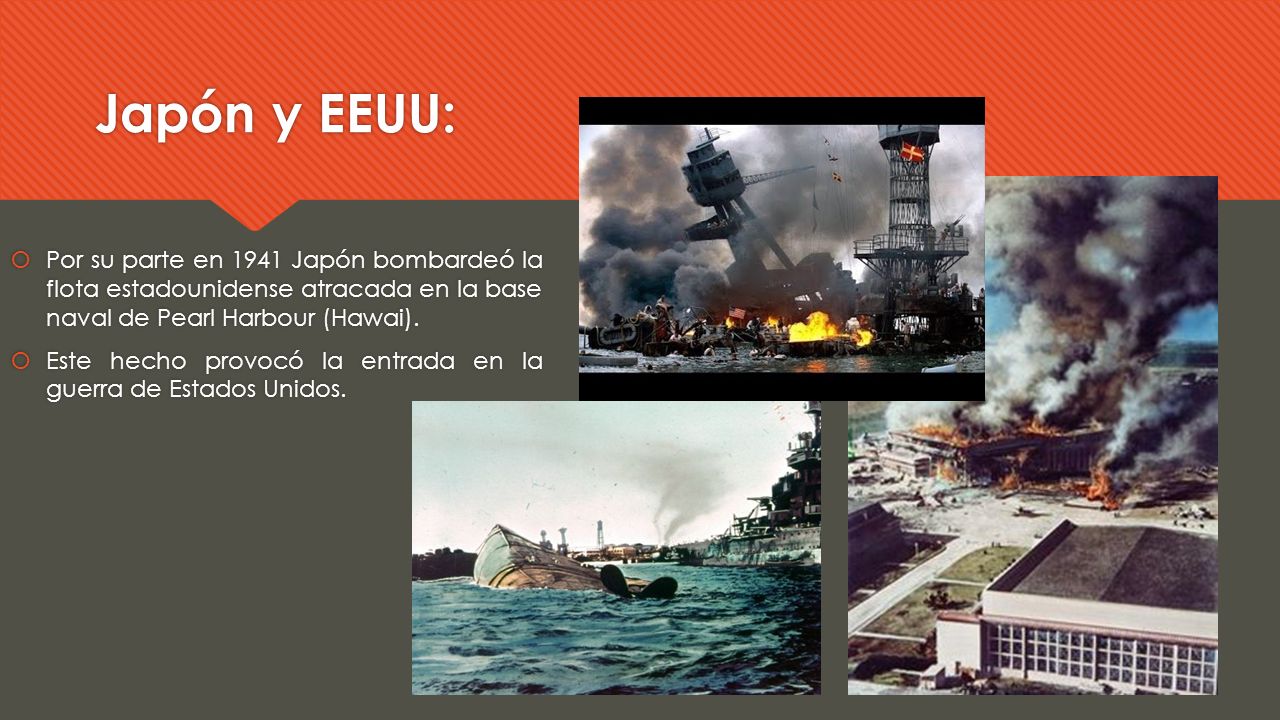 Japón y EEUU:

Por su parte en 1941 Japón bombardeó la flota estadounidense atracada en la base naval de Pearl Harbour (Hawai).

Este hecho provocó la entrada en la guerra de Estados Unidos.